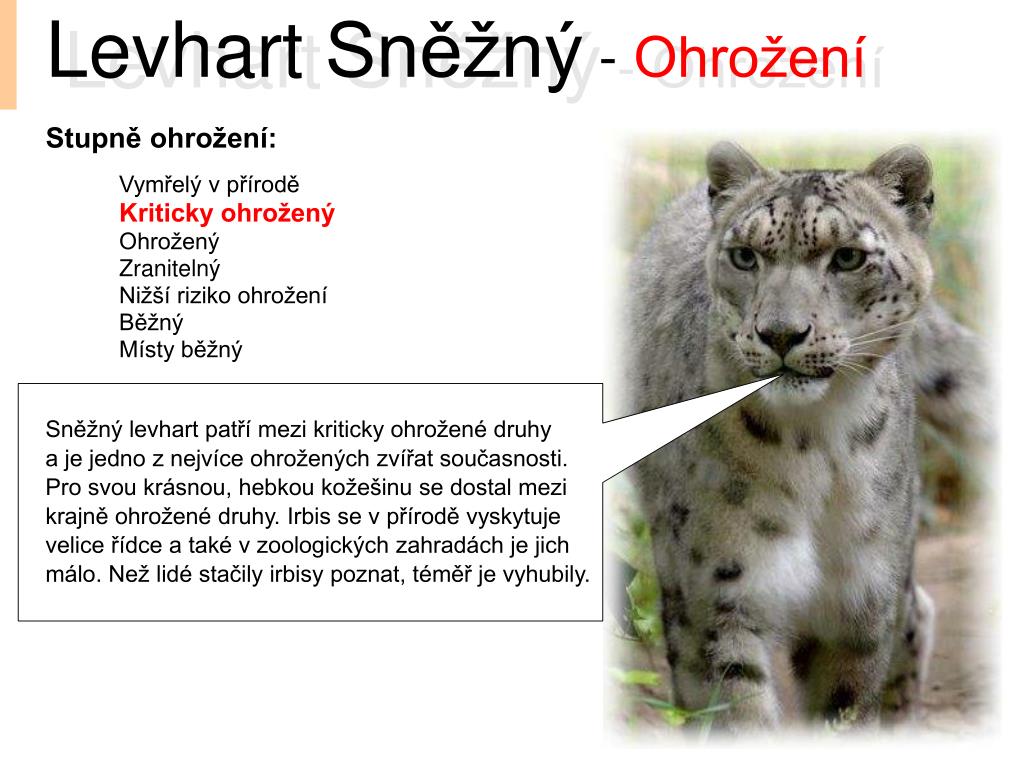 Levhart Sněžný - Ohrožení

Stupně ohrožení:

Vymřelý v přírodě
Kriticky ohrožený
Ohrožený
Zranitelný
Nižší riziko ohrožení
Běžný
Místy běžný

Sněžný levhart patří mezi kriticky ohrožené druhy a je jedno z nejvíce ohrožených zvířat současnosti. Pro svou krásnou, hebkou kožešinu se dostal mezi krajně ohrožené druhy. Irbis se v přírodě vyskytuje velice řídce a také v zoologických zahradách je jich málo. Než lidé stačily irbisy poznat, téměř je vyhubily.